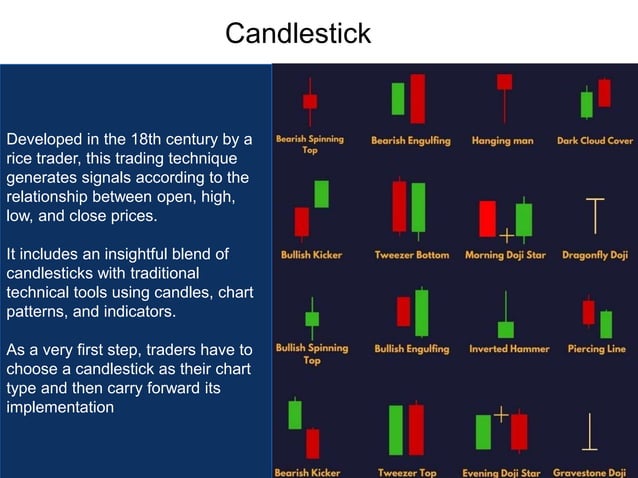 Candlestick

Developed in the 18th century by a rice trader, this trading technique generates signals according to the relationship between open, high, low, and close prices.

It includes an insightful blend of candlesticks with traditional technical tools using candles, chart patterns, and indicators.

As a very first step, traders have to choose a candlestick as their chart type and then carry forward its implementation

Bearish Spinning Top
Bearish Engulfing
Hanging man
Dark Cloud Cover
Bullish Kicker
Tweezer Bottom
Morning Doji Star
Dragonfly Doji
Bullish Spinning Top
Bullish Engulfing
Inverted Hammer
Piercing Line
Bearish Kicker
Tweezer Top
Evening Doji Star
Gravestone Doji